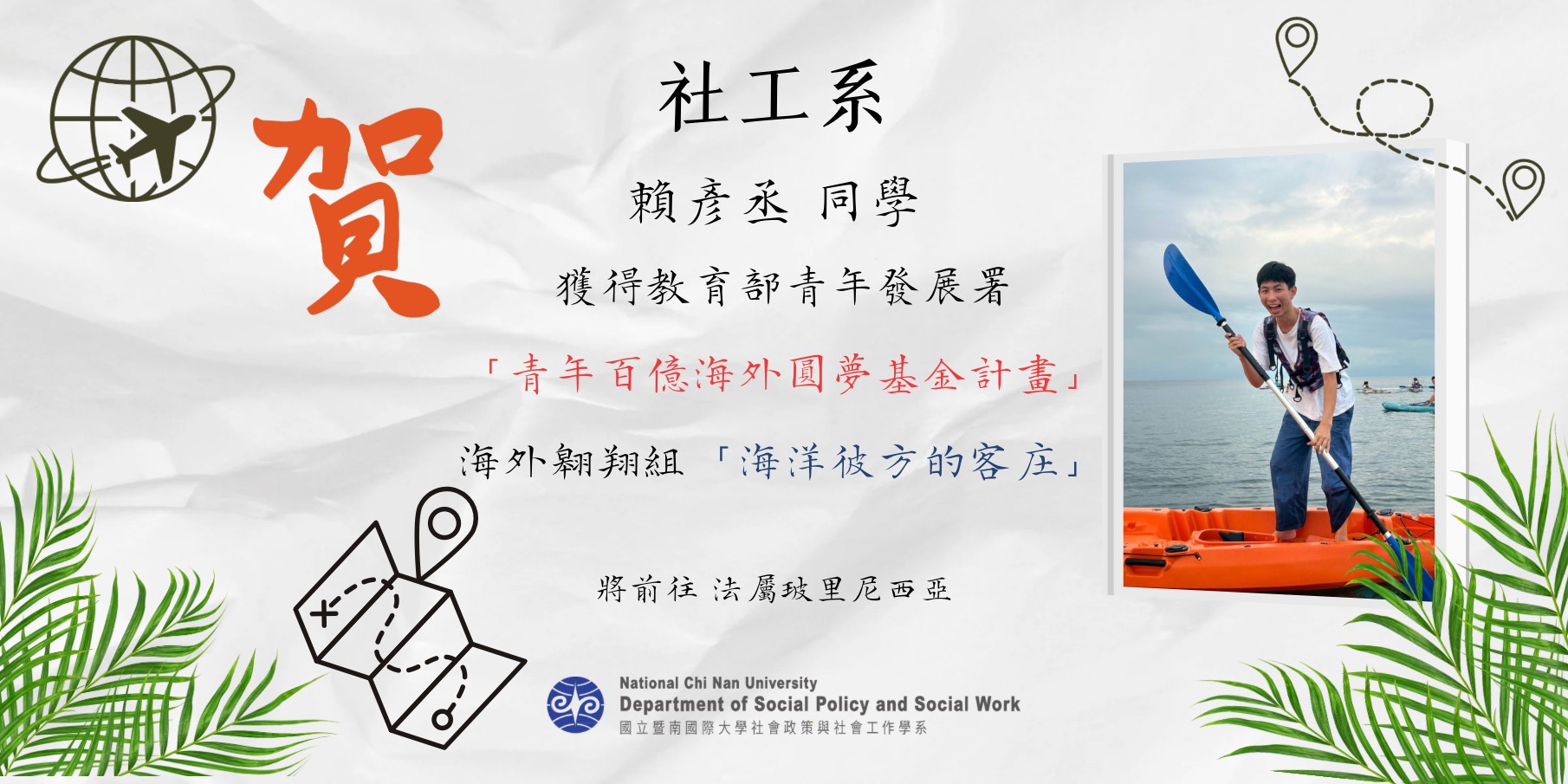 賀

社工系

賴彥丞 同學

獲得教育部青年發展署

「青年百億海外圓夢基金計畫」

海外翱翔組 「海洋彼方的客庄」

將前往 法屬玻里尼西亞

National Chi Nan University
Department of Social Policy and Social Work
國立暨南國際大學社會政策與社會工作學系